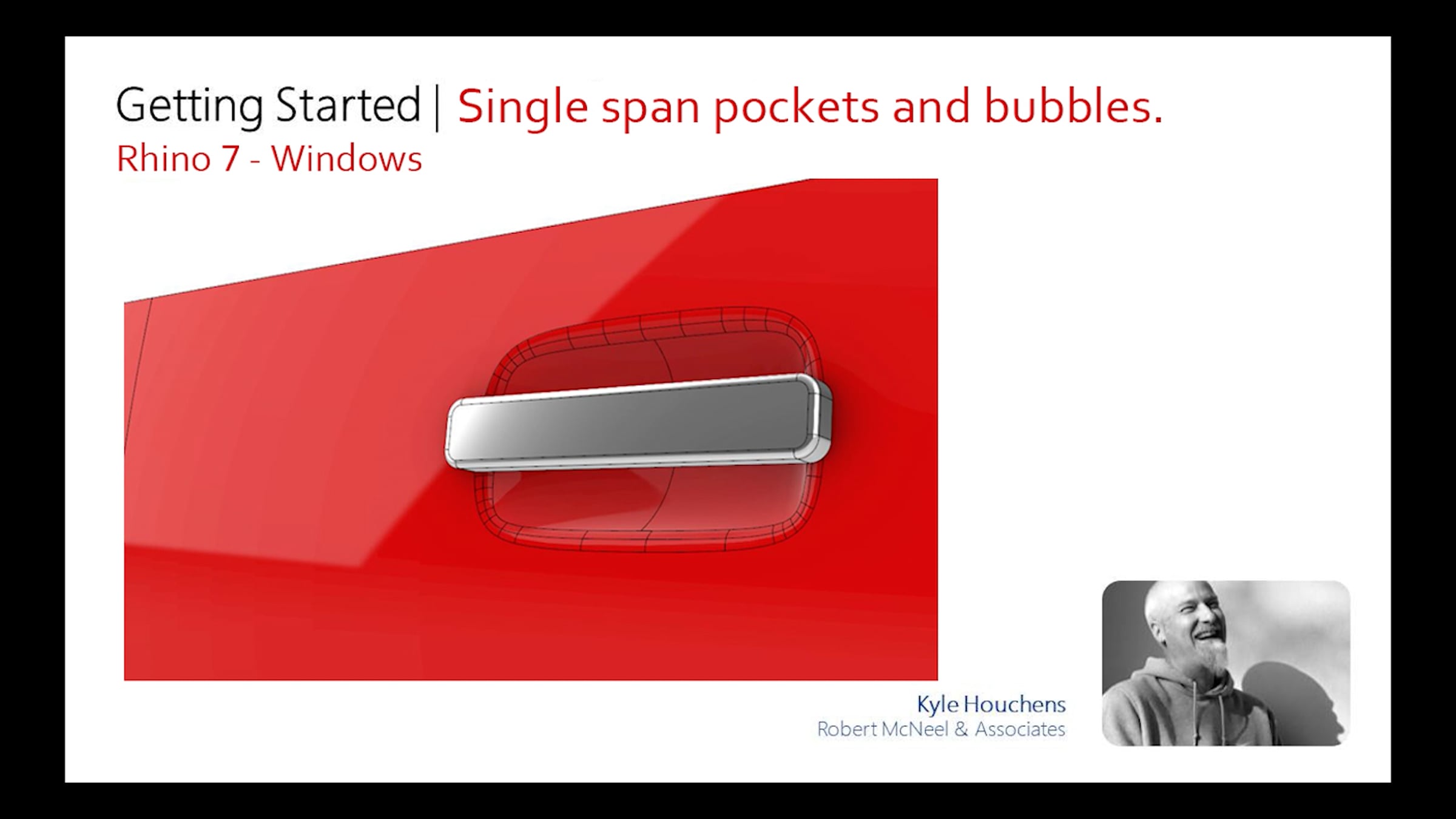 Getting Started | Single span pockets and bubbles.
Rhino 7 - Windows

Kyle Houchens
Robert McNeel & Associates